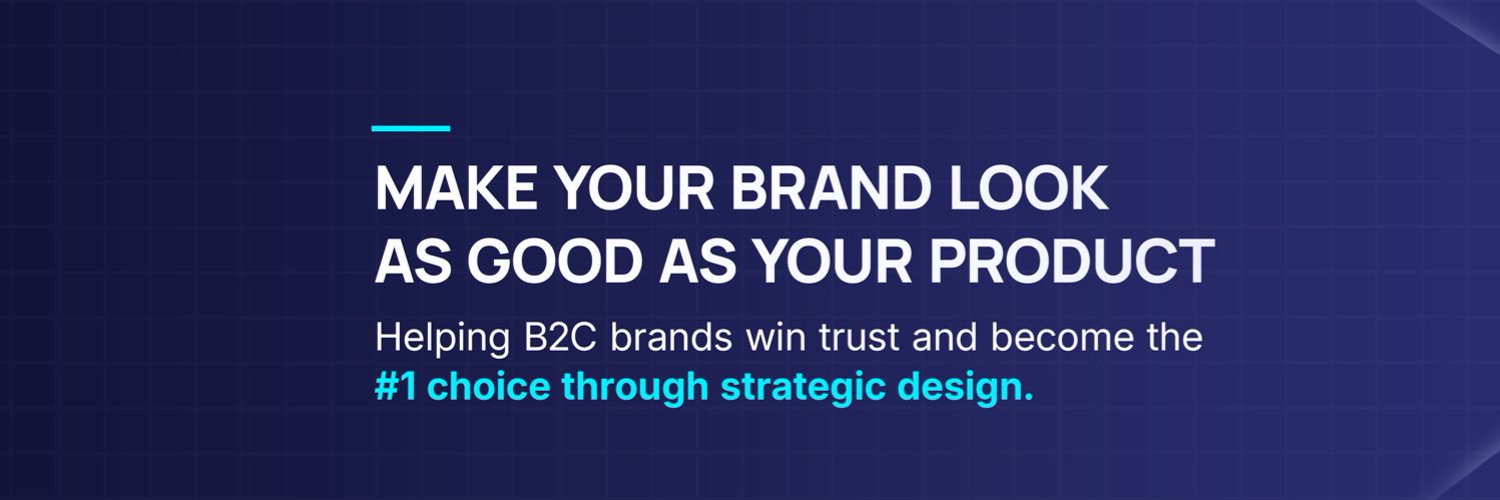 MAKE YOUR BRAND LOOK AS GOOD AS YOUR PRODUCT

Helping B2C brands win trust and become the #1 choice through strategic design.